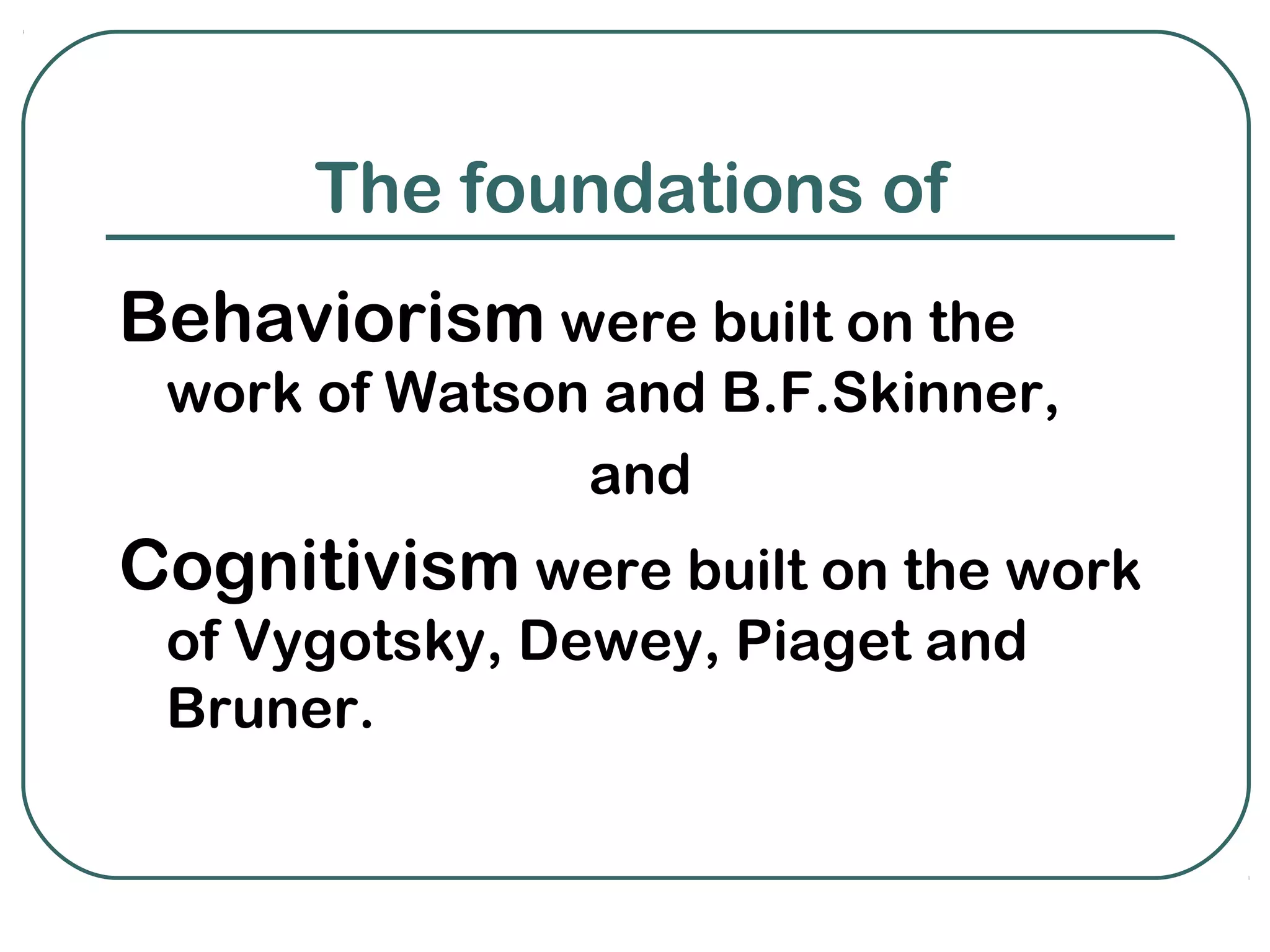 The foundations of

Behaviorism were built on the work of Watson and B.F.Skinner,

and

Cognitivism were built on the work of Vygotsky, Dewey, Piaget and Bruner.